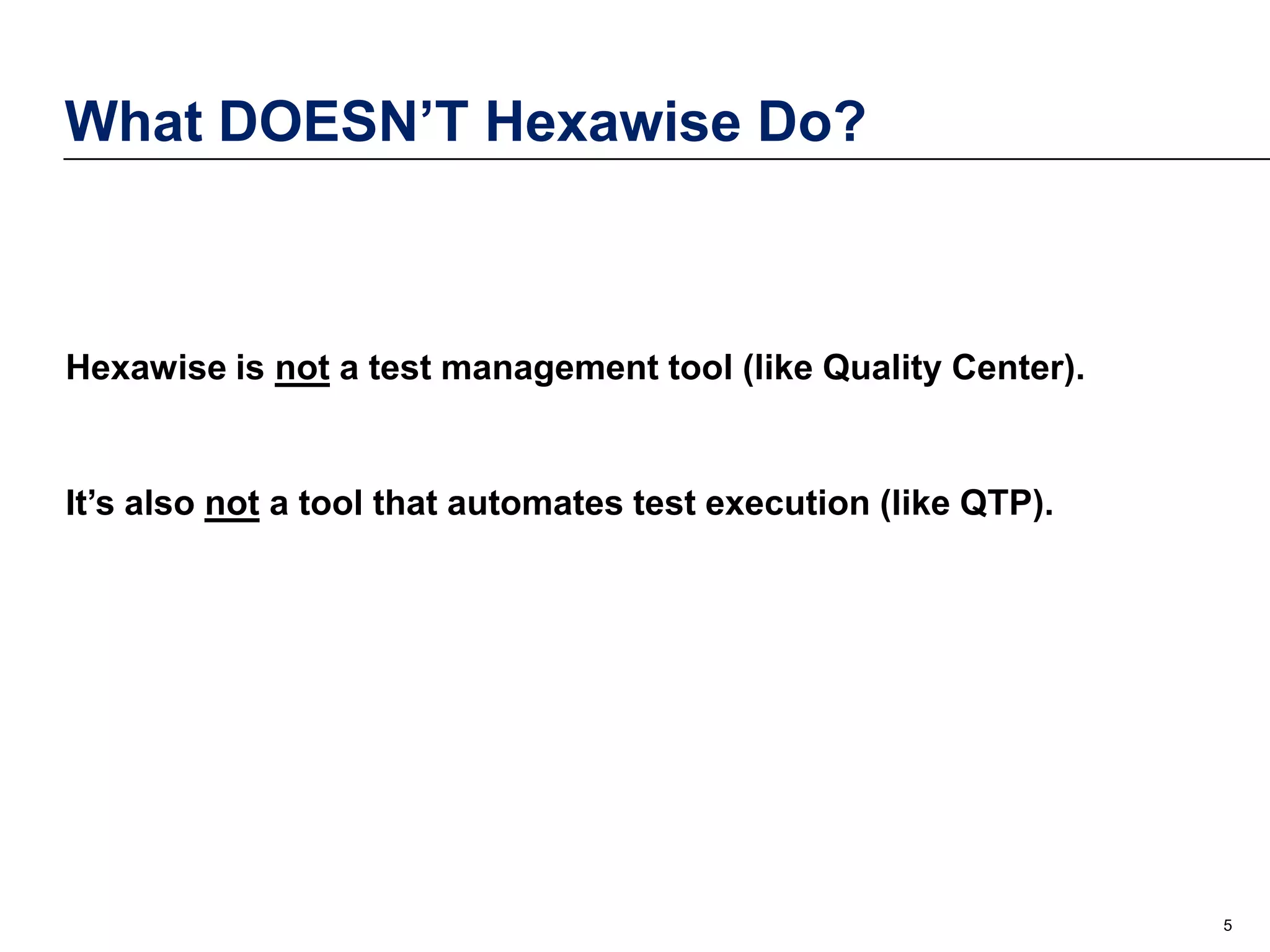 What DOESN’T Hexawise Do?

Hexawise is not a test management tool (like Quality Center).

It’s also not a tool that automates test execution (like QTP).

5